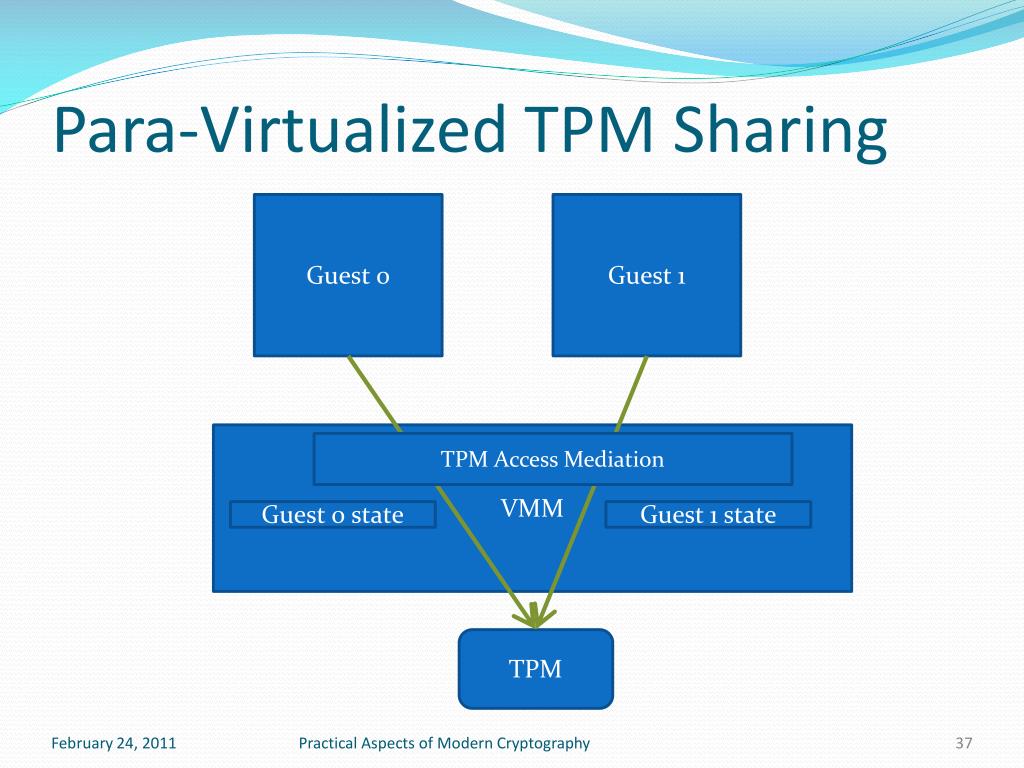 Para-Virtualized TPM Sharing

Guest 0

Guest 1

TPM Access Mediation

Guest 0 state

VMM

Guest 1 state

TPM

February 24, 2011

Practical Aspects of Modern Cryptography

37